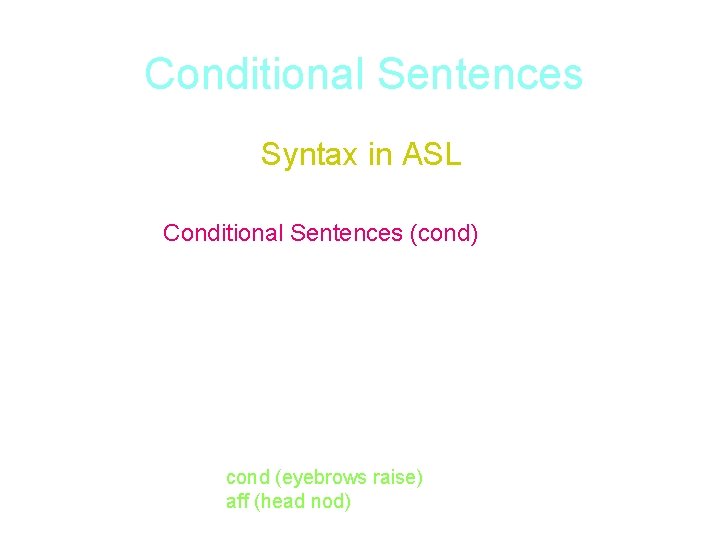 Conditional Sentences

Syntax in ASL

Conditional Sentences (cond)

cond (eyebrows raise)
aff (head nod)